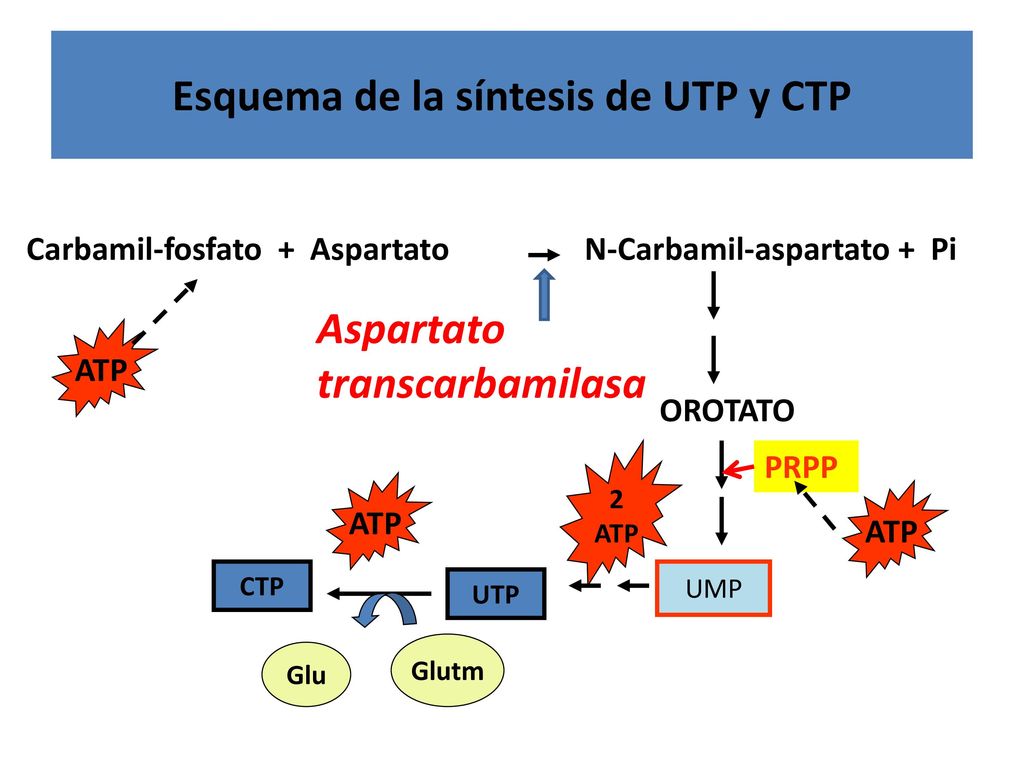 Esquema de la síntesis de UTP y CTP

Carbamil-fosfato + Aspartato N-Carbamil-aspartato + Pi

ATP

Aspartato transcarbamilasa

OROTATO

PRPP

2 ATP

ATP

ATP

CTP

UTP

UMP

Glu

Glutm